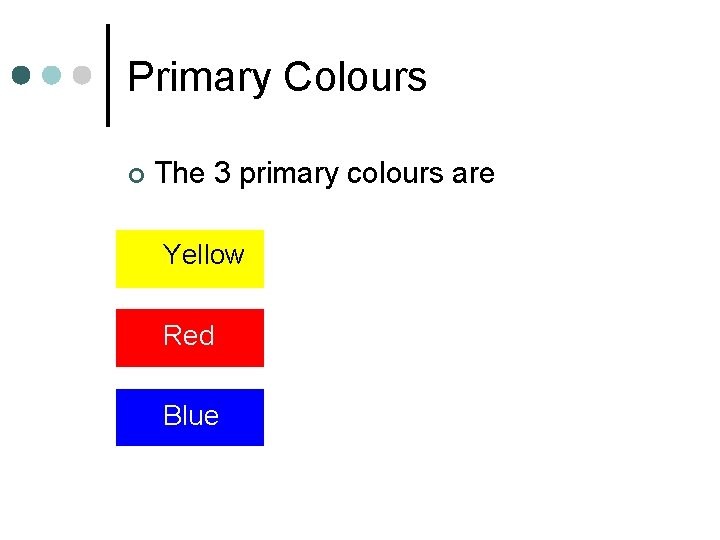 Primary Colours

The 3 primary colours are

Yellow

Red

Blue